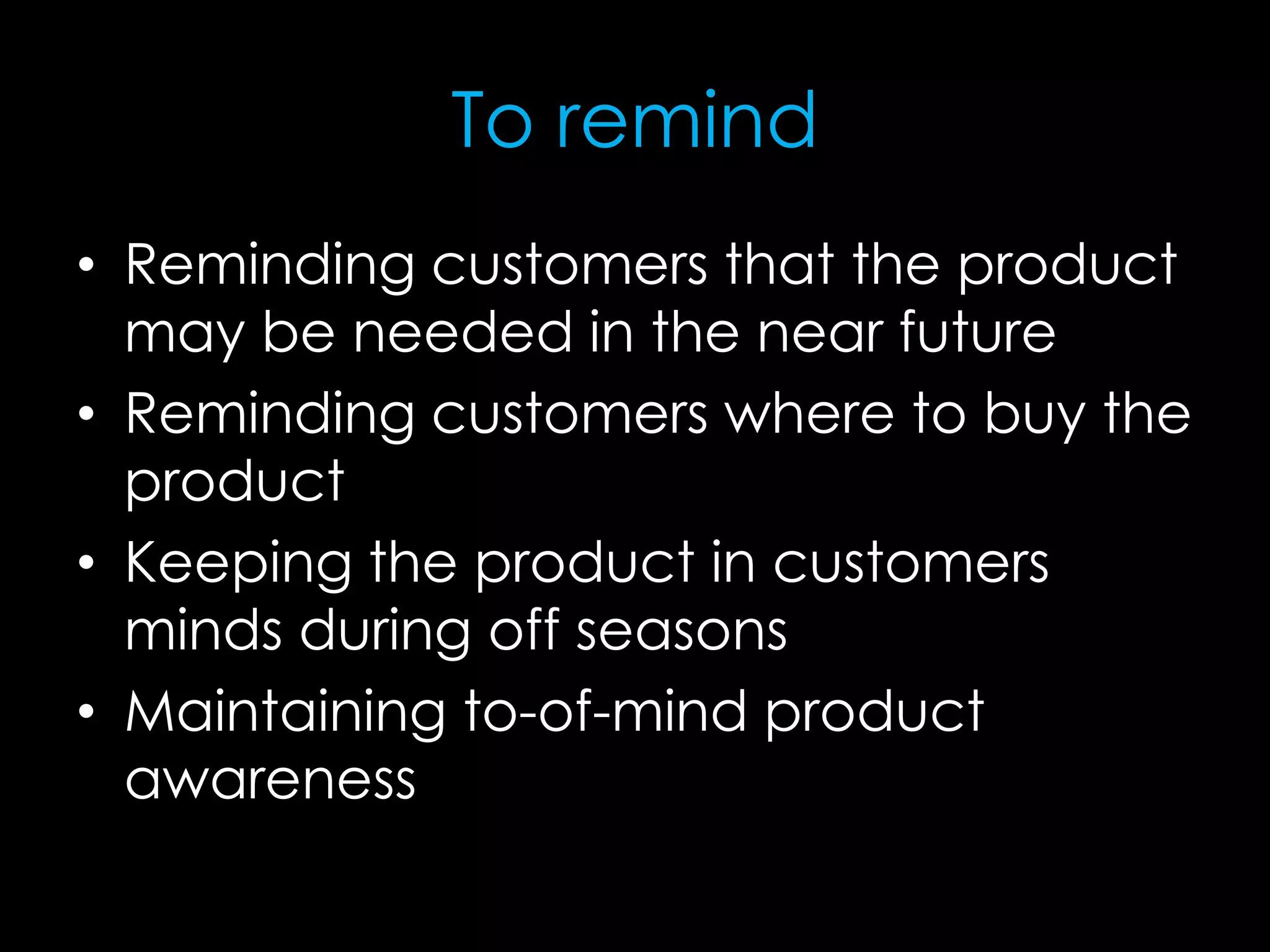 To remind

• Reminding customers that the product may be needed in the near future
• Reminding customers where to buy the product
• Keeping the product in customers minds during off seasons
• Maintaining to-of-mind product awareness